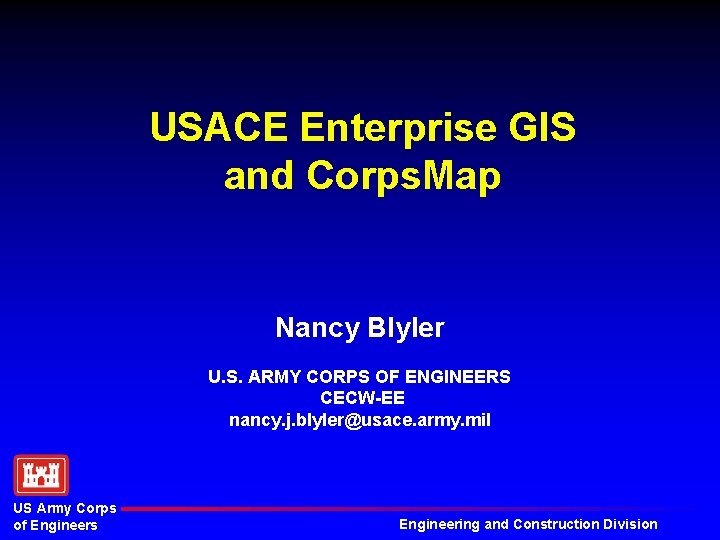 USACE Enterprise GIS and CorpsMap

Nancy Blyler

U.S. ARMY CORPS OF ENGINEERS
CECW-EE
nancy.j.blyler@usace.army.mil

US Army Corps of Engineers

Engineering and Construction Division